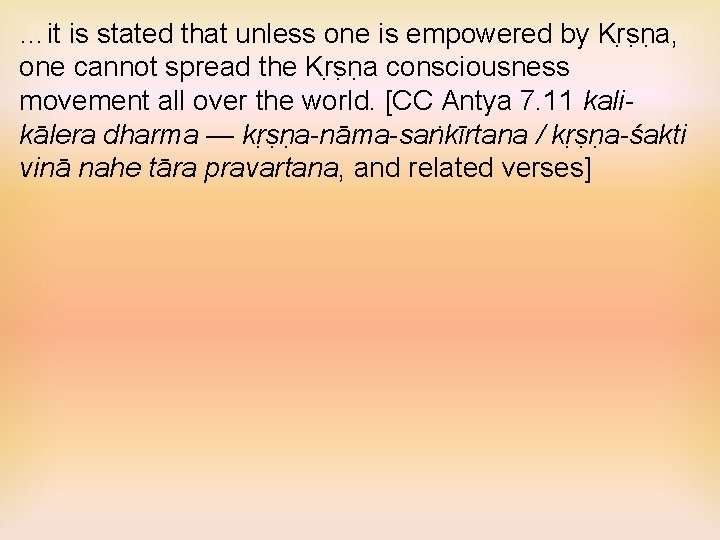 …it is stated that unless one is empowered by Kṛṣṇa, one cannot spread the Kṛṣṇa consciousness movement all over the world. [CC Antya 7.11 kali-kālera dharma — kṛṣṇa-nāma-saṅkīrtana / kṛṣṇa-śakti vinā nahe tāra pravartana, and related verses]